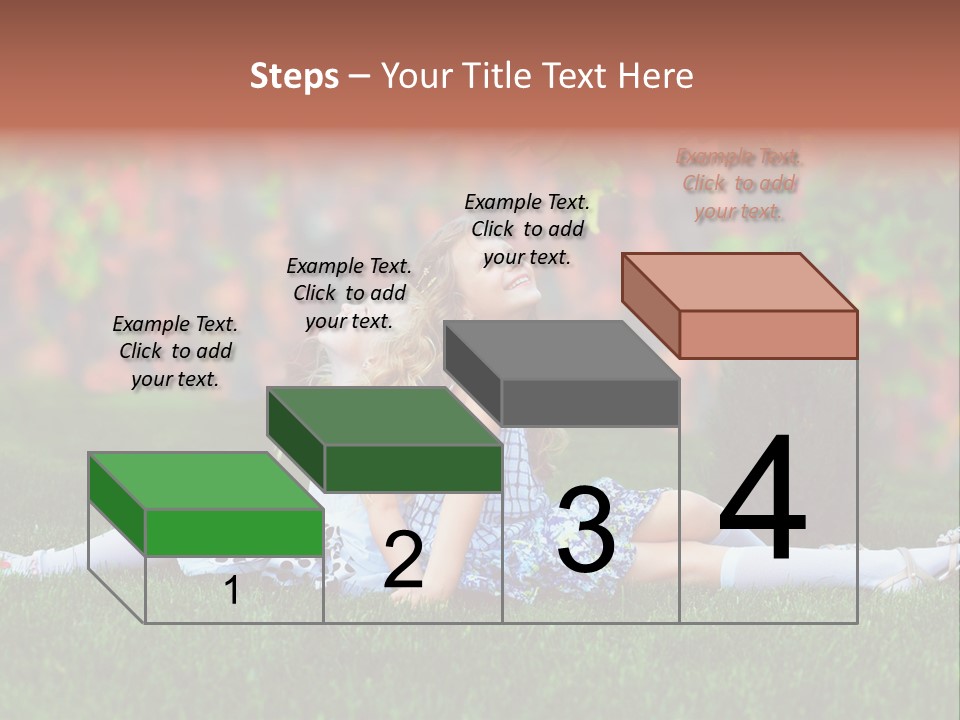 Steps – Your Title Text Here

Example Text. Click to add your text.

Example Text. Click to add your text.

Example Text. Click to add your text.

Example Text. Click to add your text.

1

2

3

4